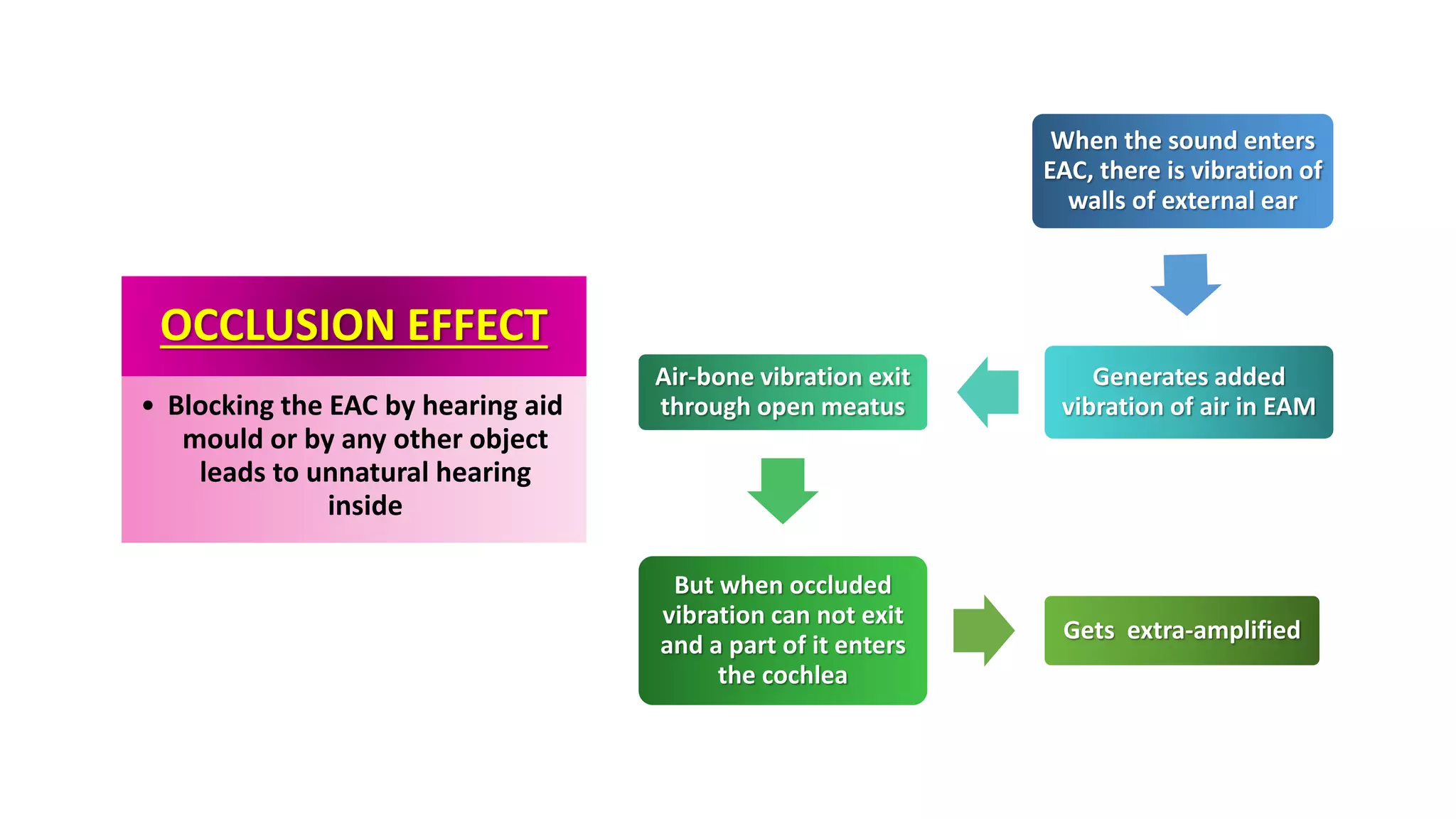 OCCLUSION EFFECT

• Blocking the EAC by hearing aid mould or by any other object leads to unnatural hearing inside

When the sound enters EAC, there is vibration of walls of external ear

Generates added vibration of air in EAM

Air-bone vibration exit through open meatus

But when occluded vibration can not exit and a part of it enters the cochlea

Gets extra-amplified